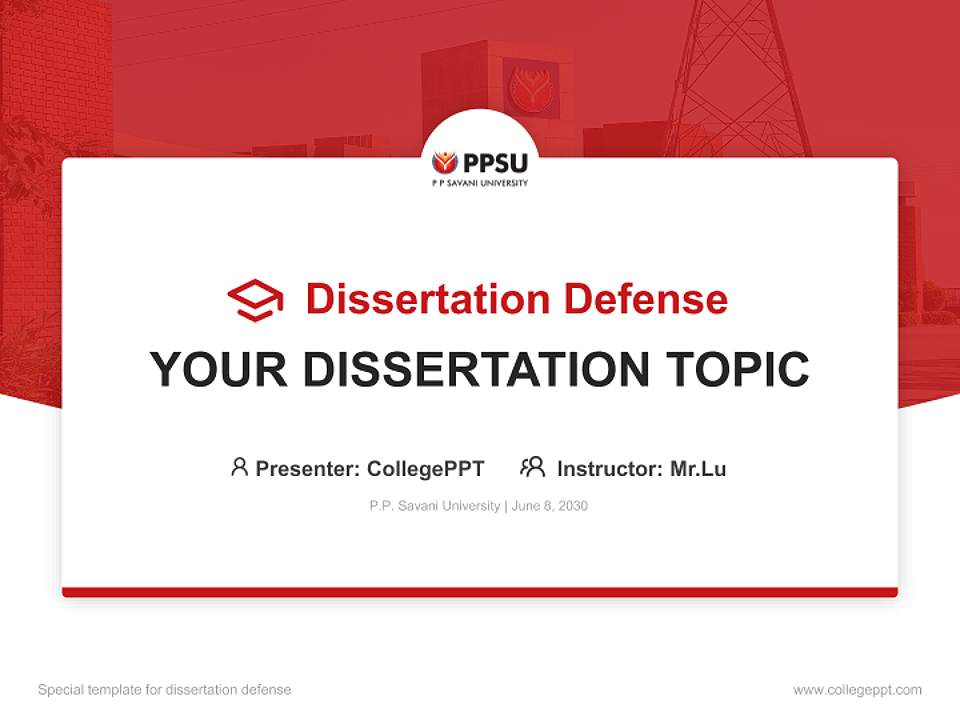 PPSU
P P SAVANI UNIVERSITY

Dissertation Defense

YOUR DISSERTATION TOPIC

Presenter: CollegePPT Instructor: Mr.Lu

P.P. Savani University | June 8, 2030

Special template for dissertation defense

www.collegeppt.com